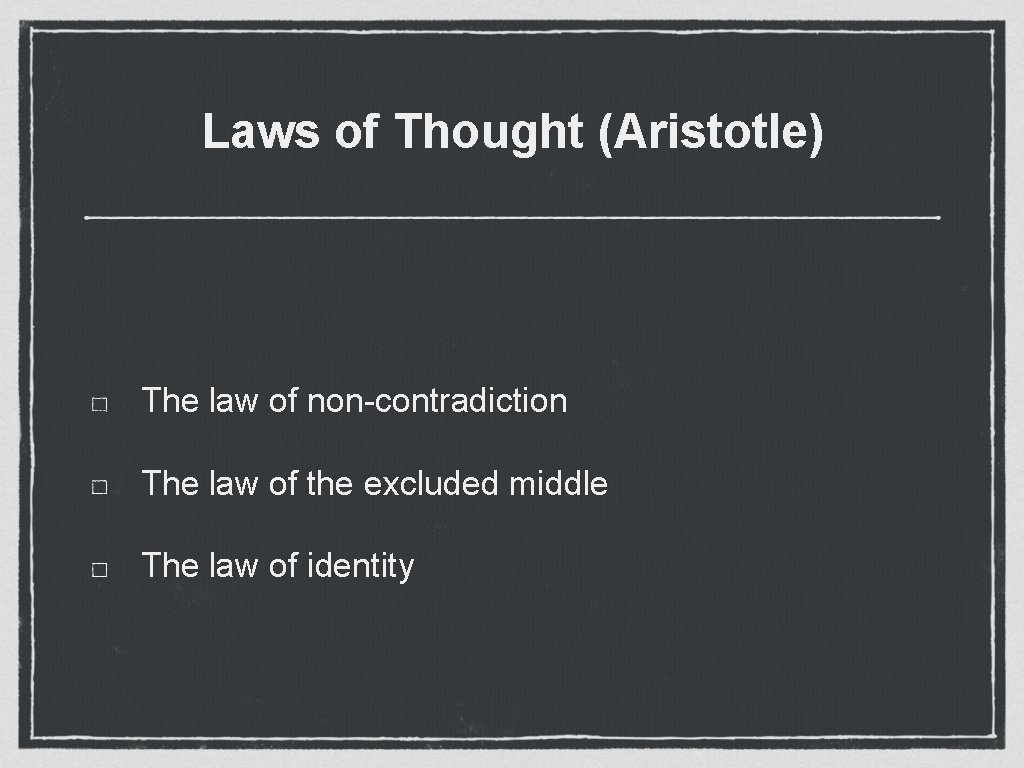 Laws of Thought (Aristotle)

The law of non-contradiction

The law of the excluded middle

The law of identity